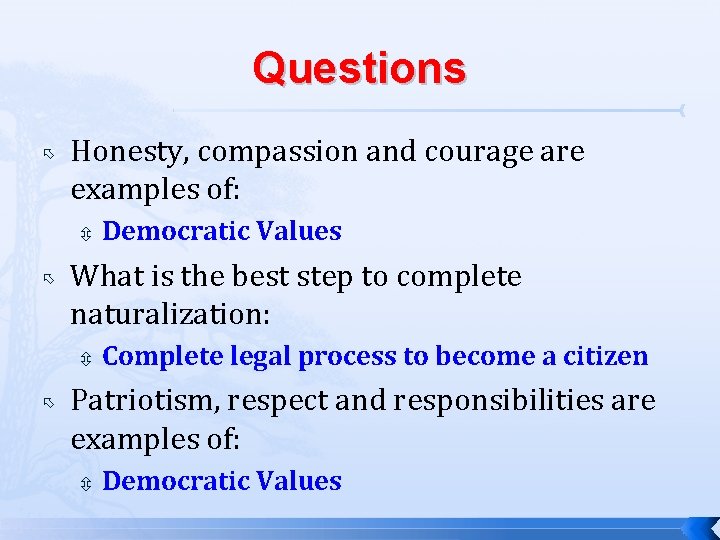 Questions

Honesty, compassion and courage are examples of:

Democratic Values

What is the best step to complete naturalization:

Complete legal process to become a citizen

Patriotism, respect and responsibilities are examples of:

Democratic Values